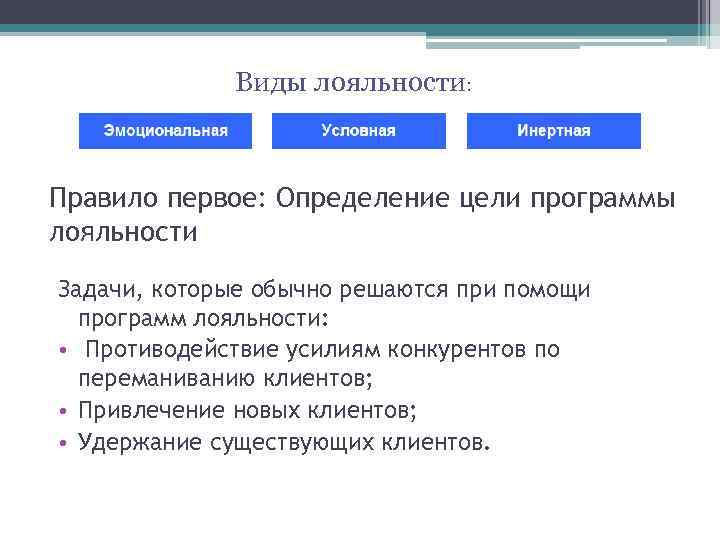 Виды лояльности:

Эмоциональная

Условная

Инертная

Правило первое: Определение цели программы лояльности

Задачи, которые обычно решаются при помощи программ лояльности:
• Противодействие усилиям конкурентов по переманиванию клиентов;
• Привлечение новых клиентов;
• Удержание существующих клиентов.